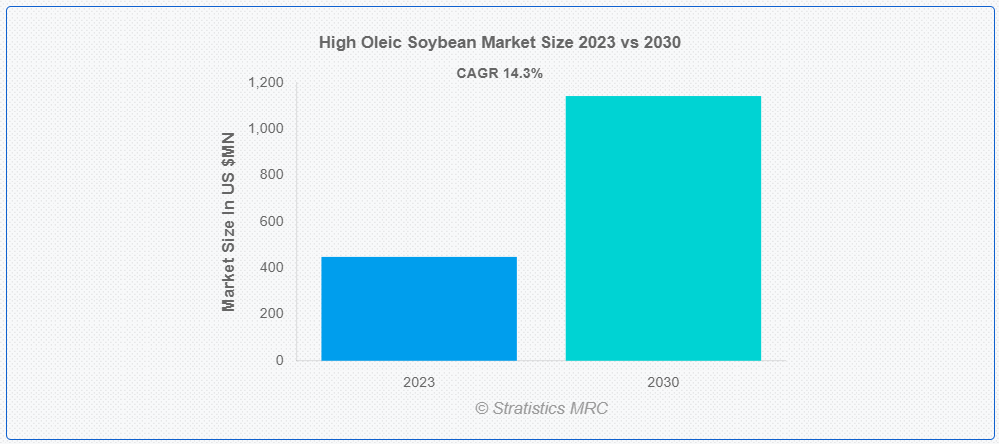 High Oleic Soybean Market Size 2023 vs 2030

CAGR 14.3%

Market Size In US $MN

1,200
1,000
800
600
400
200
0

2023
2030

© Stratistics MRC